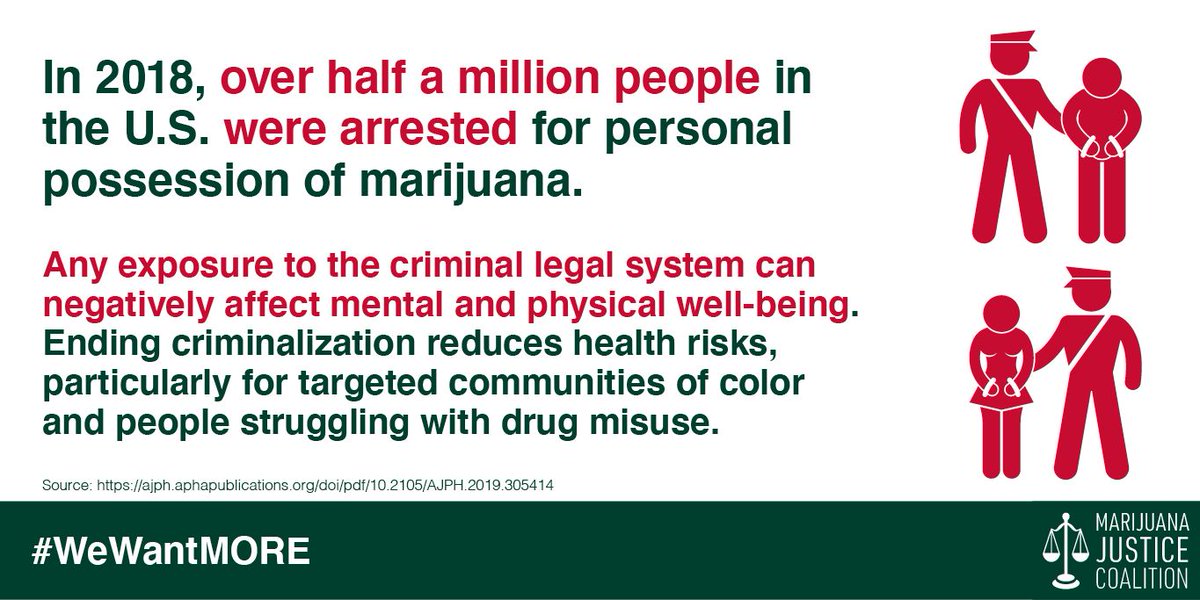 In 2018, over half a million people in the U.S. were arrested for personal possession of marijuana.

Any exposure to the criminal legal system can negatively affect mental and physical well-being. Ending criminalization reduces health risks, particularly for targeted communities of color and people struggling with drug misuse.

Source: https://ajph.aphapublications.org/doi/pdf/10.2105/AJPH.2019.305414

#WeWantMORE

MARIJUANA JUSTICE COALITION